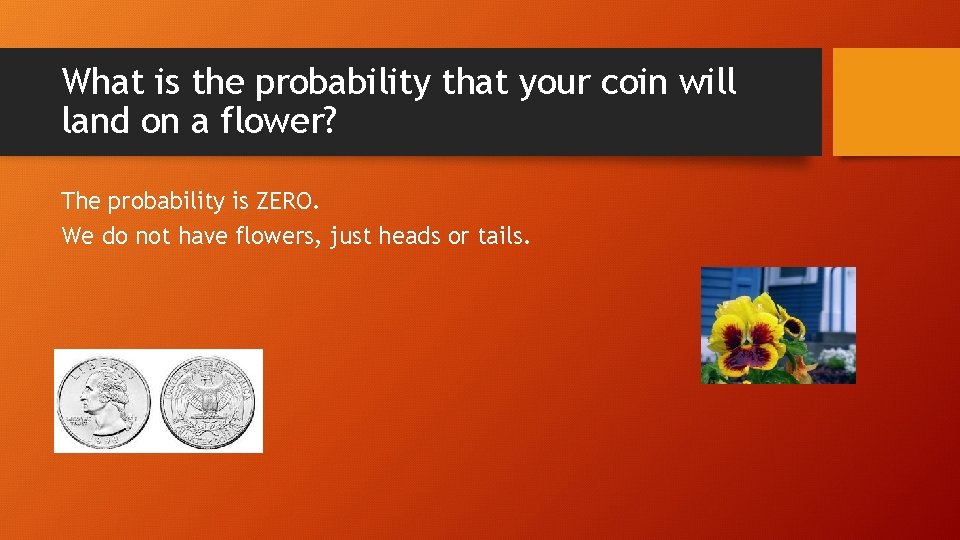 What is the probability that your coin will land on a flower?

The probability is ZERO.
We do not have flowers, just heads or tails.

LIBERTY